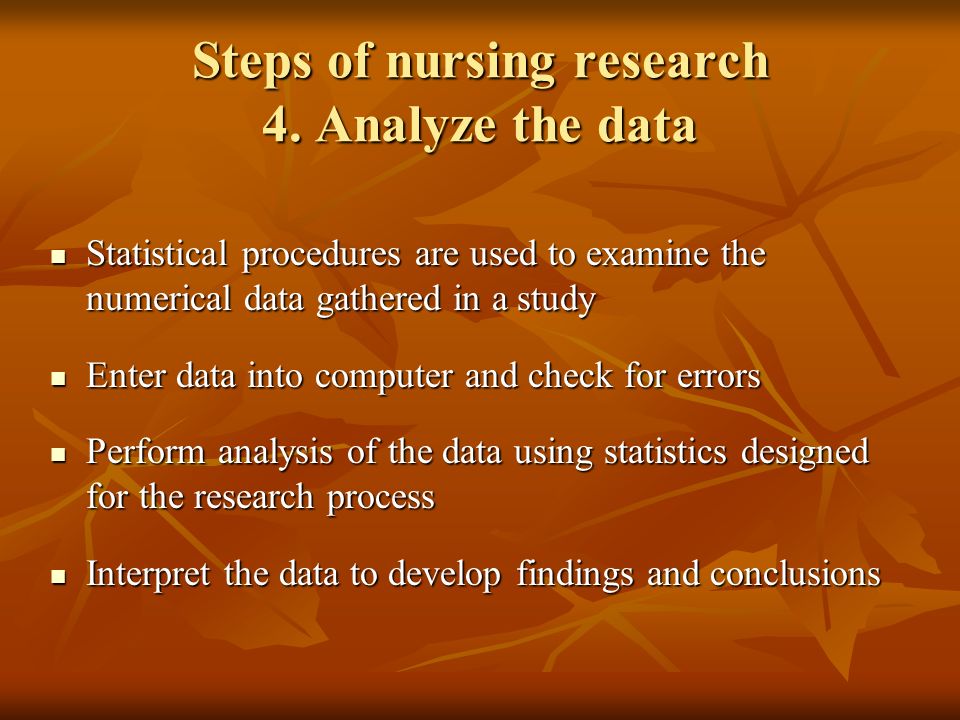 Steps of nursing research
4. Analyze the data

- Statistical procedures are used to examine the numerical data gathered in a study
- Enter data into computer and check for errors
- Perform analysis of the data using statistics designed for the research process
- Interpret the data to develop findings and conclusions